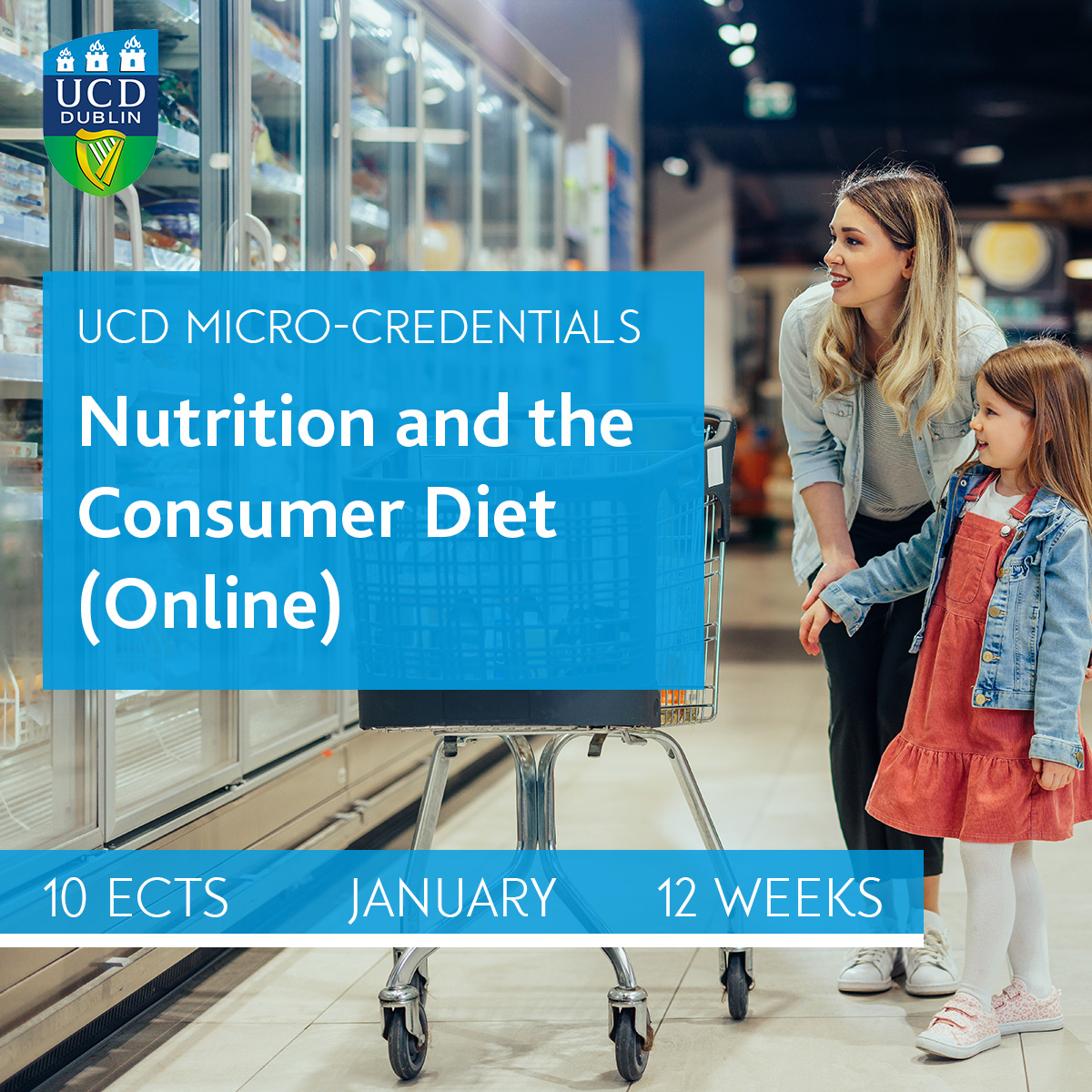 UCD
DUBLIN

UCD MICRO-CREDENTIALS

Nutrition and the Consumer Diet (Online)

10 ECTS JANUARY 12 WEEKS